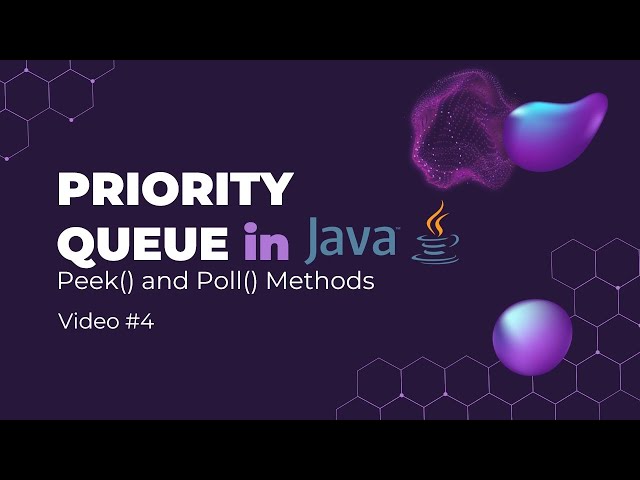 PRIORITY QUEUE in Java™

Peek() and Poll() Methods

Video #4